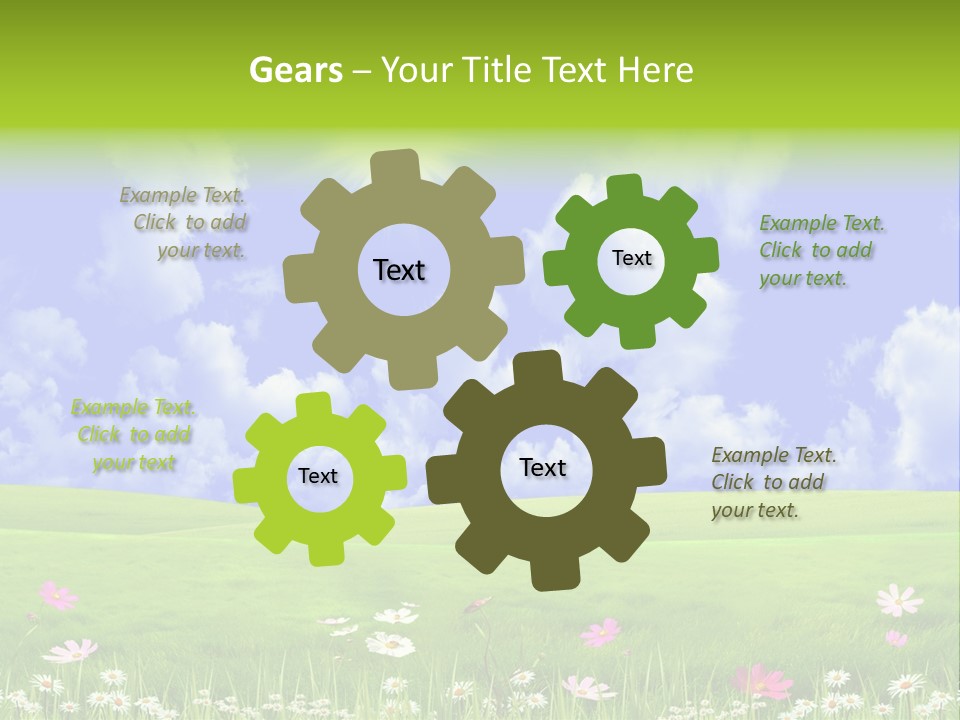 Gears – Your Title Text Here

Example Text. Click to add your text.

Text

Text

Example Text. Click to add your text.

Example Text. Click to add your text

Text

Text

Example Text. Click to add your text.